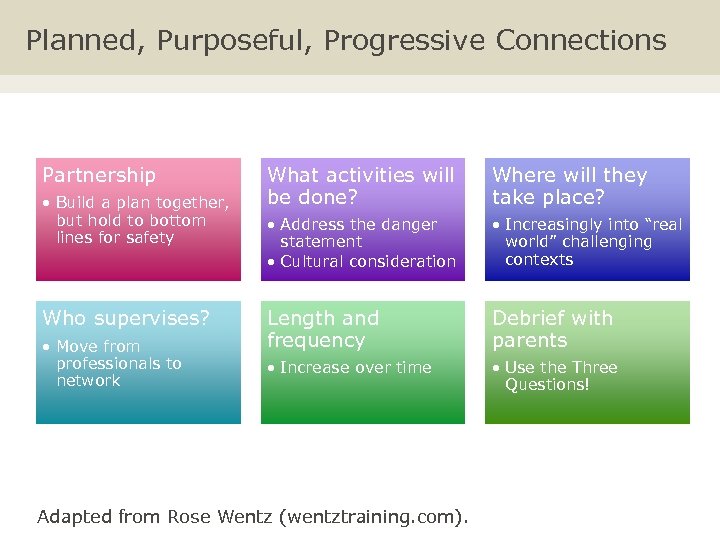 Planned, Purposeful, Progressive Connections

Partnership
• Build a plan together, but hold to bottom lines for safety

What activities will be done?
• Address the danger statement
• Cultural consideration

Where will they take place?
• Increasingly into “real world” challenging contexts

Who supervises?
• Move from professionals to network

Length and frequency
• Increase over time

Debrief with parents
• Use the Three Questions!

Adapted from Rose Wentz (wentztraining.com).